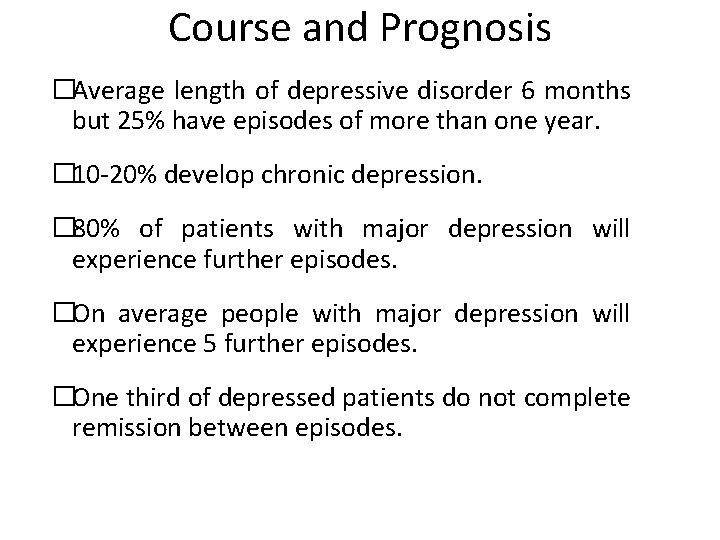 Course and Prognosis

□Average length of depressive disorder 6 months but 25% have episodes of more than one year.

□10-20% develop chronic depression.

□80% of patients with major depression will experience further episodes.

□On average people with major depression will experience 5 further episodes.

□One third of depressed patients do not complete remission between episodes.